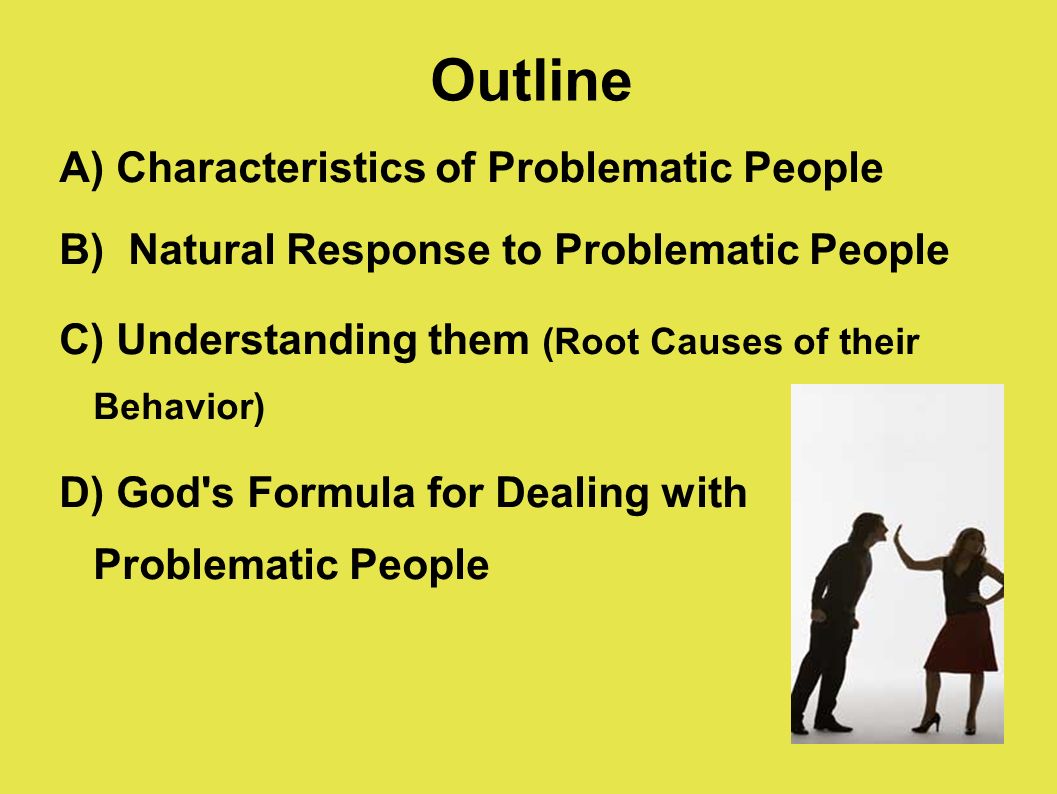 Outline

A) Characteristics of Problematic People

B) Natural Response to Problematic People

C) Understanding them (Root Causes of their Behavior)

D) God's Formula for Dealing with Problematic People